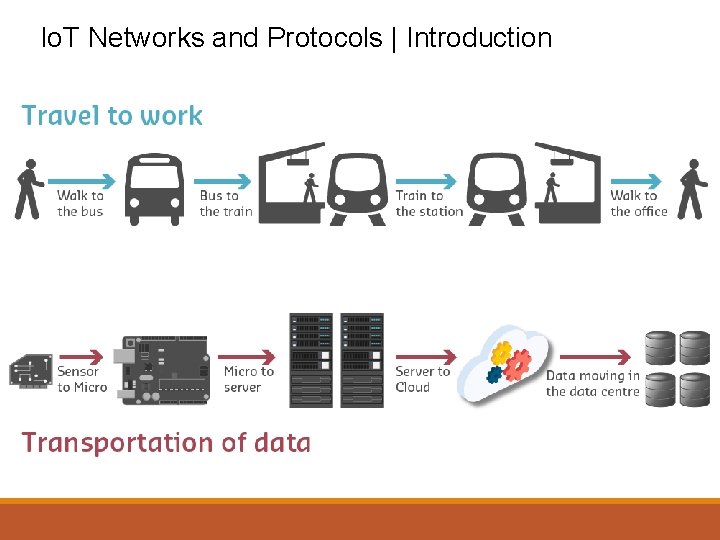 IoT Networks and Protocols | Introduction

Travel to work

Walk to the bus

Bus to the train

Train to the station

Walk to the office

Sensor to Micro

Micro to server

Server to Cloud

Data moving in the data centre

Transportation of data